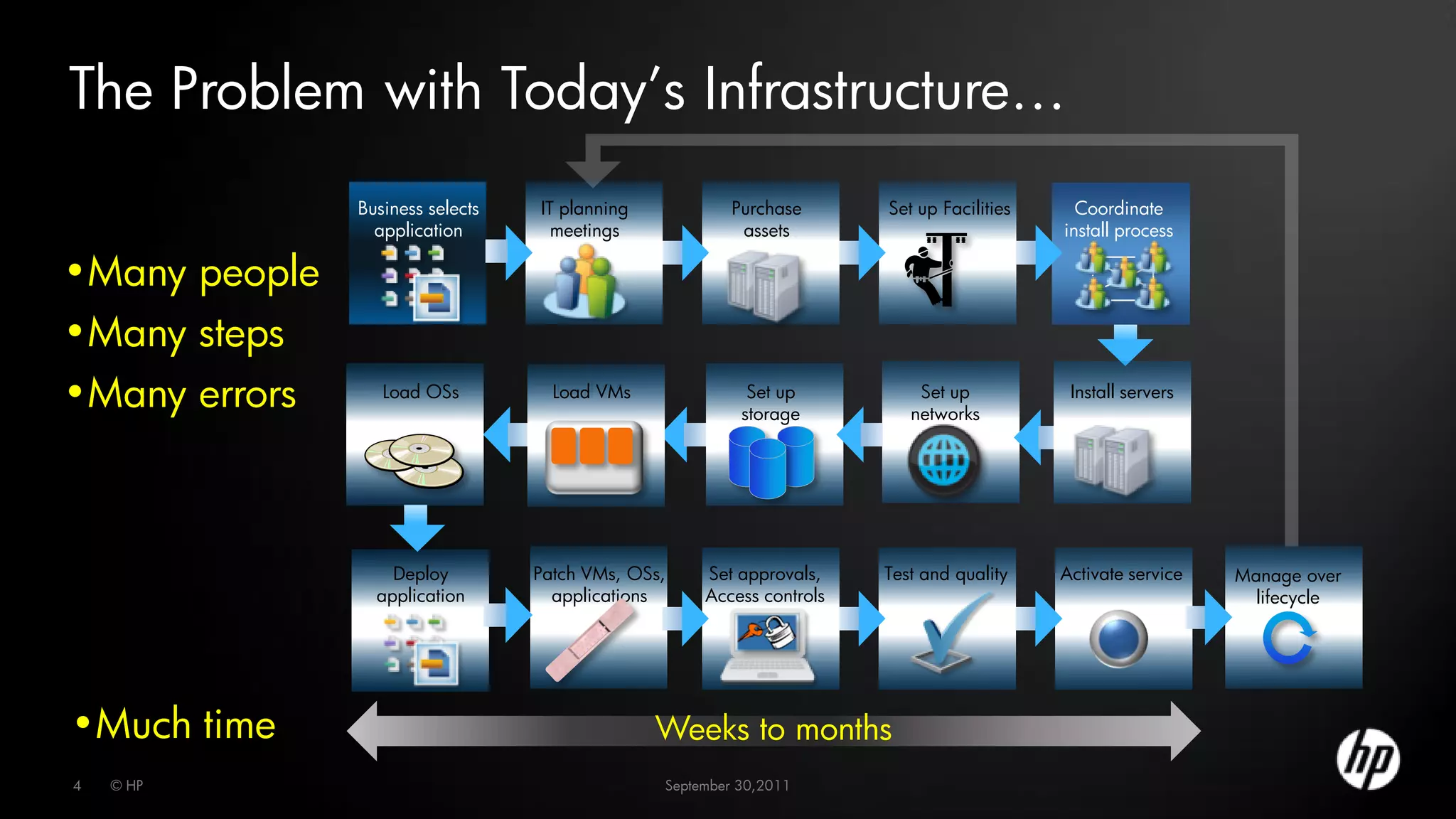 The Problem with Today's Infrastructure...

• Many people
• Many steps
• Many errors

Business selects application

IT planning meetings

Purchase assets

Set up Facilities

Coordinate install process

Install servers

Set up networks

Set up storage

Load VMs

Load OSs

Deploy application

Patch VMs, OSs, applications

Set approvals, Access controls

Test and quality

Activate service

Manage over lifecycle

• Much time

Weeks to months

4 © HP

September 30,2011

hp